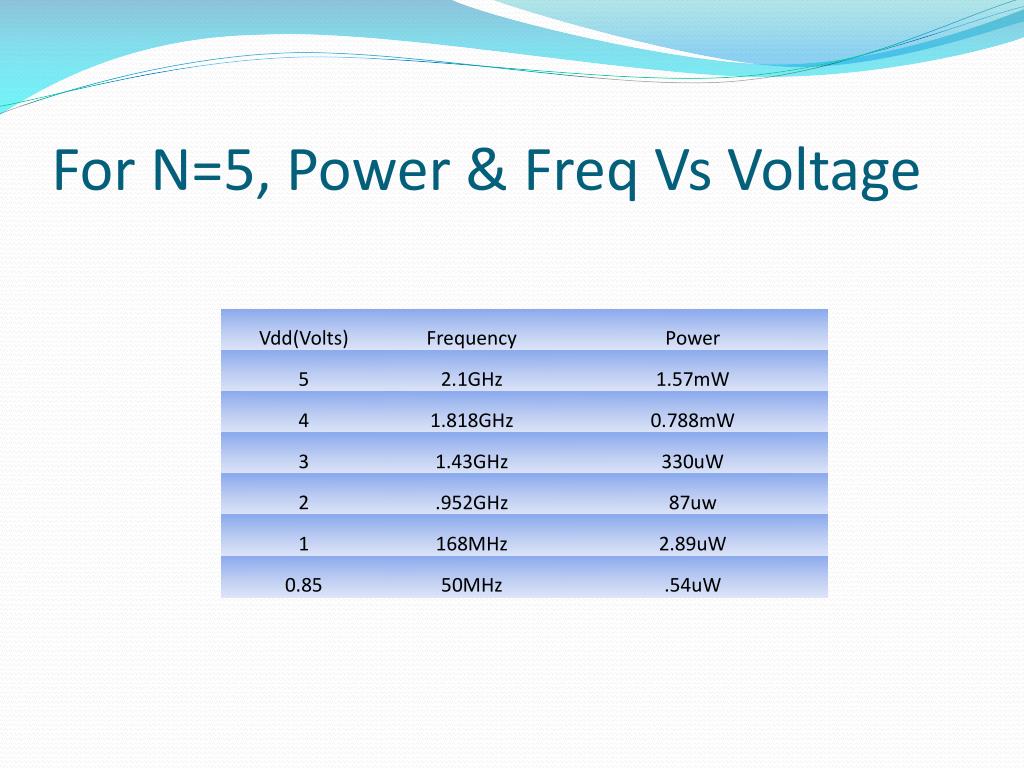 For N=5, Power & Freq Vs Voltage

| Vdd(Volts) | Frequency | Power |
|---|---|---|
| 5 | 2.1GHz | 1.57mW |
| 4 | 1.818GHz | 0.788mW |
| 3 | 1.43GHz | 330uW |
| 2 | .952GHz | 87uw |
| 1 | 168MHz | 2.89uW |
| 0.85 | 50MHz | .54uW |